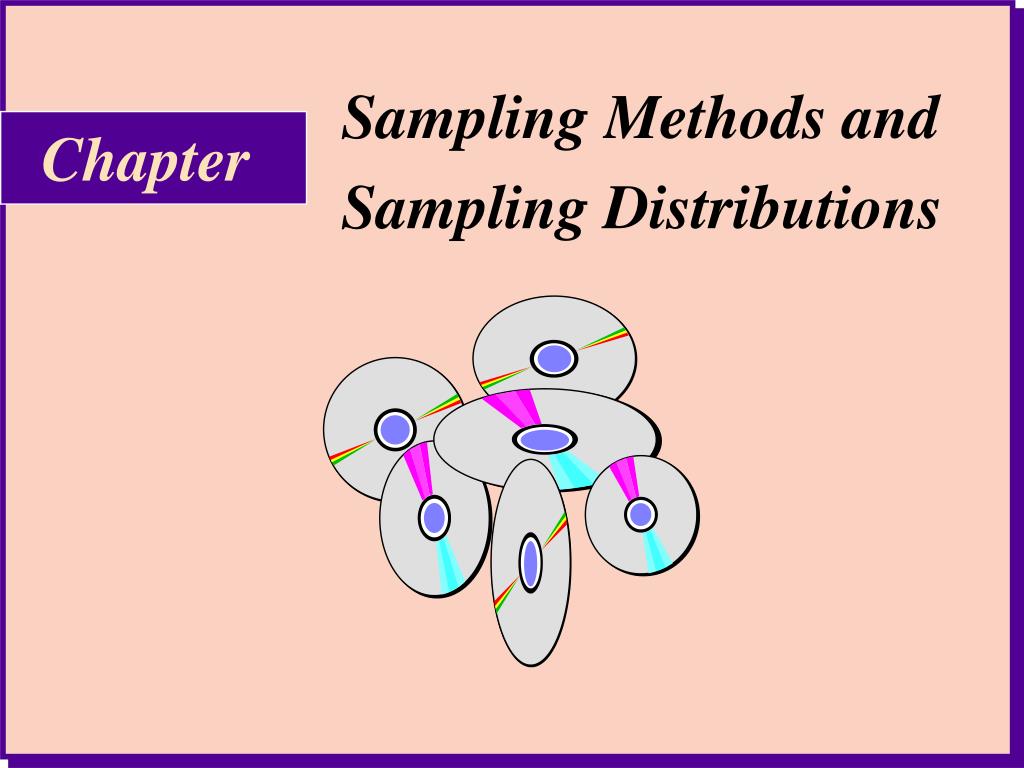 Chapter

Sampling Methods and Sampling Distributions